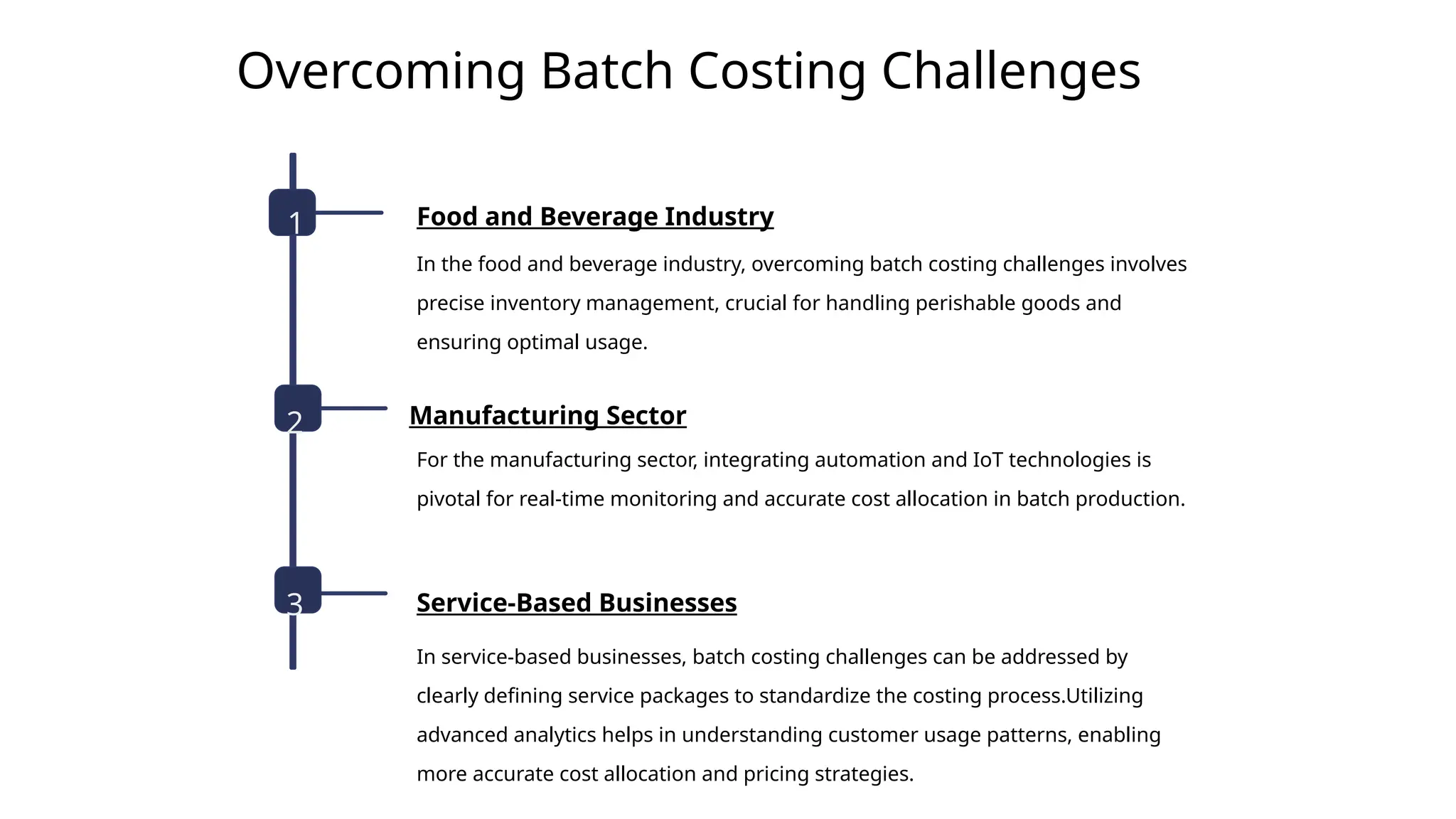 Overcoming Batch Costing Challenges

1

Food and Beverage Industry

In the food and beverage industry, overcoming batch costing challenges involves precise inventory management, crucial for handling perishable goods and ensuring optimal usage.

2

Manufacturing Sector

For the manufacturing sector, integrating automation and IoT technologies is pivotal for real-time monitoring and accurate cost allocation in batch production.

3

Service-Based Businesses

In service-based businesses, batch costing challenges can be addressed by clearly defining service packages to standardize the costing process.Utilizing advanced analytics helps in understanding customer usage patterns, enabling more accurate cost allocation and pricing strategies.